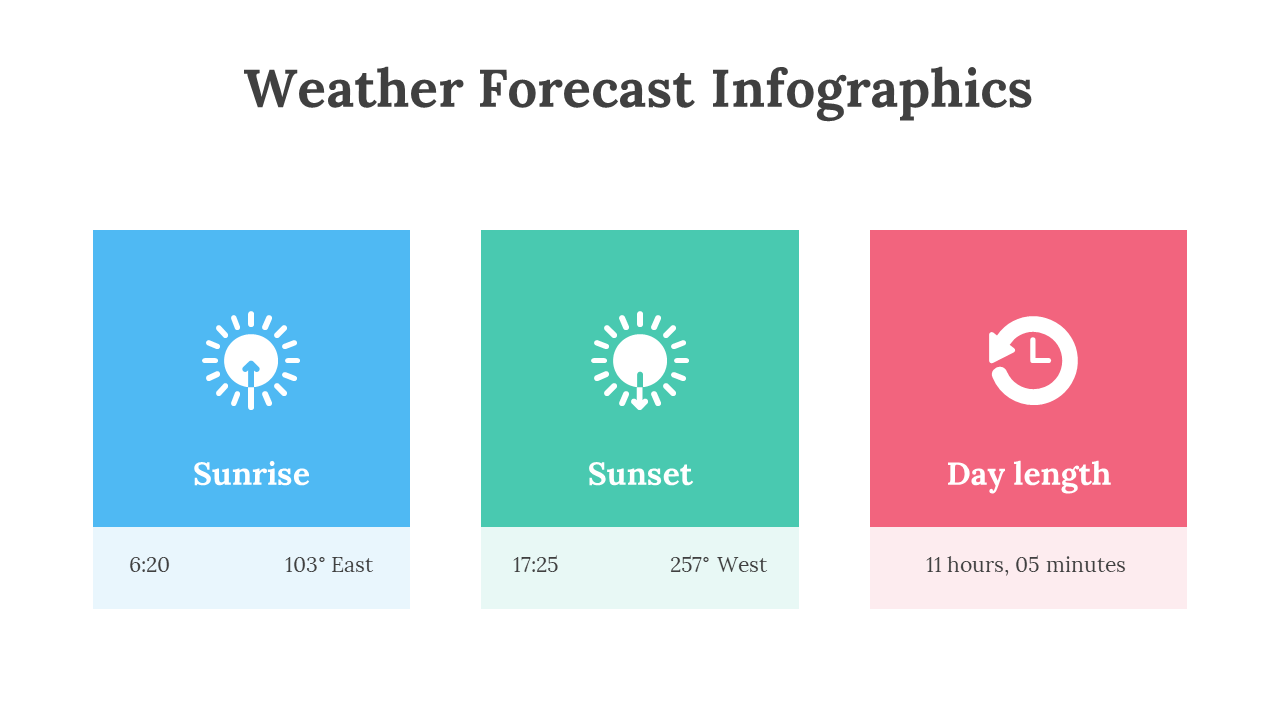 Weather Forecast Infographics

Sunrise

6:20 103° East

Sunset

17:25 257° West

Day length

11 hours, 05 minutes